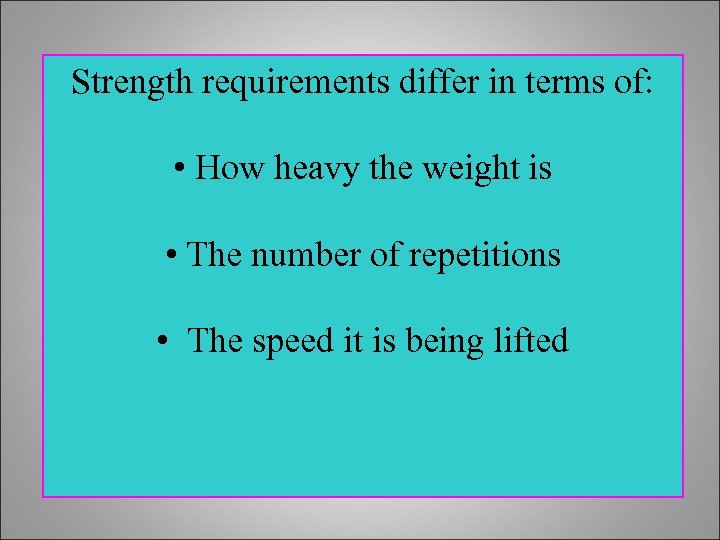 Strength requirements differ in terms of:

• How heavy the weight is

• The number of repetitions

• The speed it is being lifted